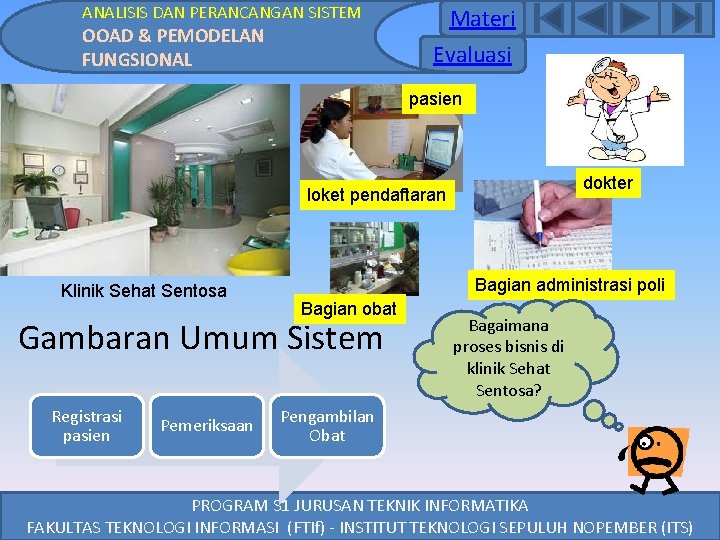 ANALISIS DAN PERANCANGAN SISTEM
OOAD & PEMODELAN FUNGSIONAL

Materi

Evaluasi

pasien

loket pendaftaran

dokter

Klinik Sehat Sentosa

Bagian obat

Bagian administrasi poli

Gambaran Umum Sistem

Bagaimana proses bisnis di klinik Sehat Sentosa?

Registrasi pasien

Pemeriksaan

Pengambilan Obat

PROGRAM S1 JURUSAN TEKNIK INFORMATIKA
FAKULTAS TEKNOLOGI INFORMASI (FTIf) - INSTITUT TEKNOLOGI SEPULUH NOPEMBER (ITS)